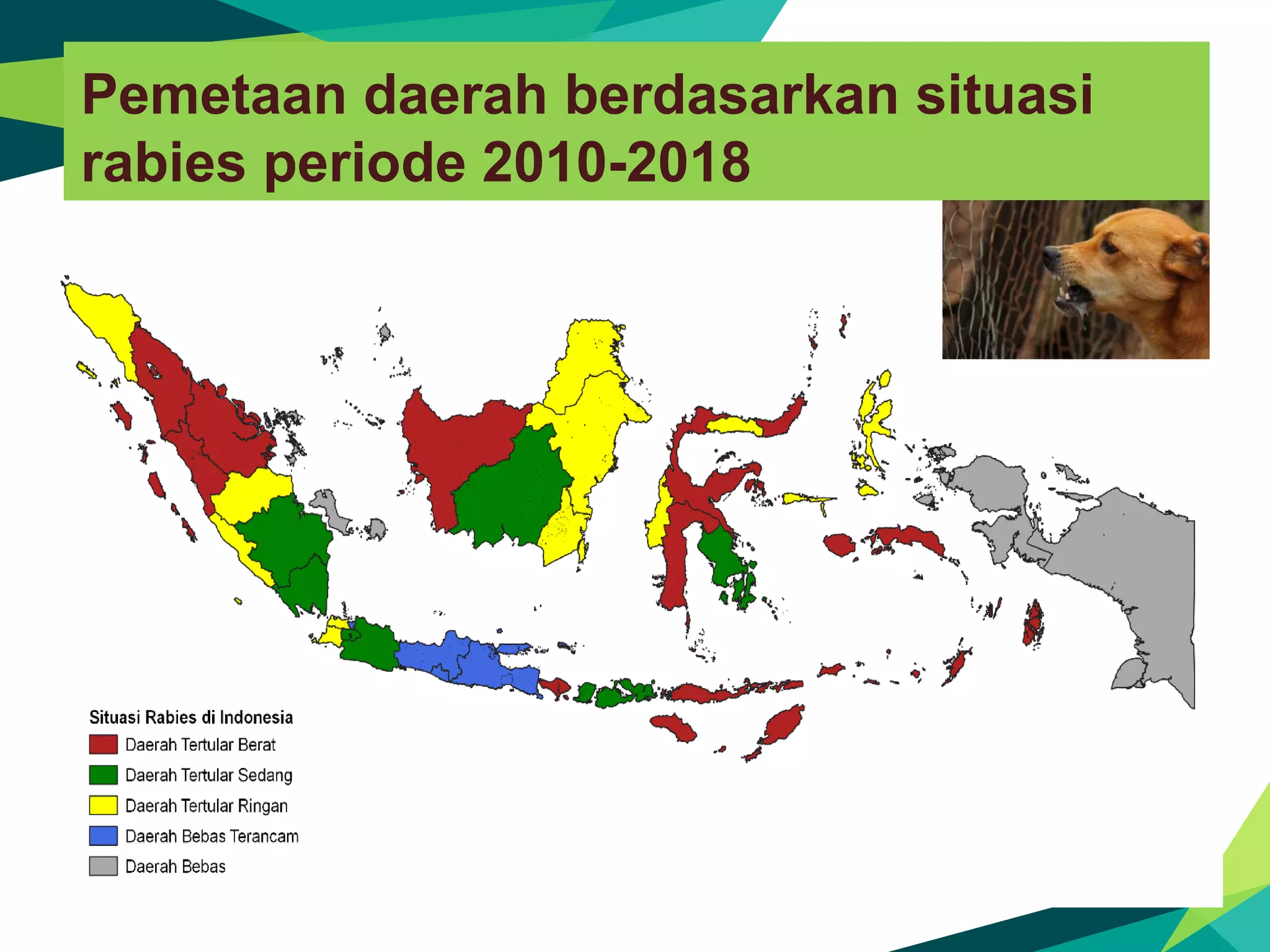 Pemetaan daerah berdasarkan situasi rabies periode 2010-2018

Situasi Rabies di Indonesia
Daerah Tertular Berat
Daerah Tertular Sedang
Daerah Tertular Ringan
Daerah Bebas Terancam
Daerah Bebas